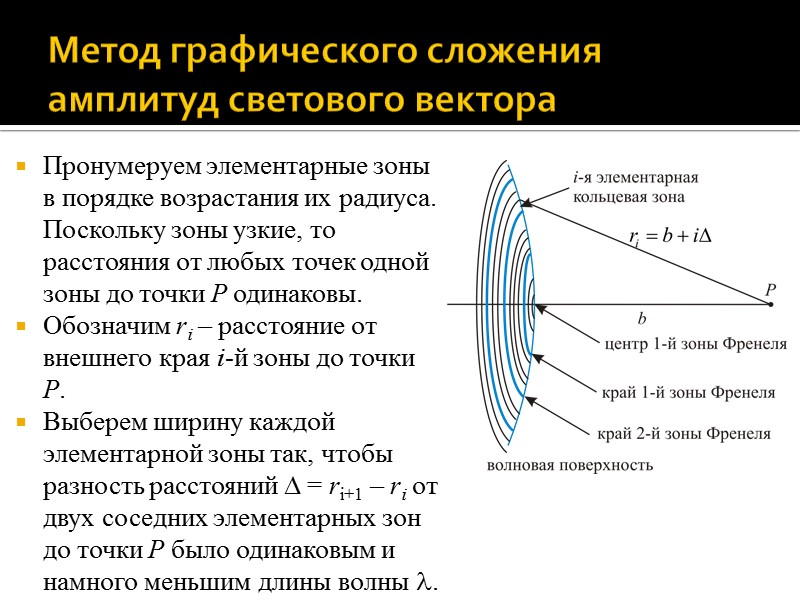 Метод графического сложения амплитуд светового вектора

Пронумеруем элементарные зоны в порядке возрастания их радиуса. Поскольку зоны узкие, то расстояния от любых точек одной зоны до точки $P$ одинаковы.

Обозначим $r_i$ – расстояние от внешнего края $i$-й зоны до точки $P$.

Выберем ширину каждой элементарной зоны так, чтобы разность расстояний $\Delta = r_{i+1} - r_i$ от двух соседних элементарных зон до точки $P$ было одинаковым и намного меньшим длины волны $\lambda$.

$i$-я элементарная кольцевая зона

$r_i = b + i\Delta$

$P$

$b$

центр 1-й зоны Френеля

край 1-й зоны Френеля

край 2-й зоны Френеля

волновая поверхность